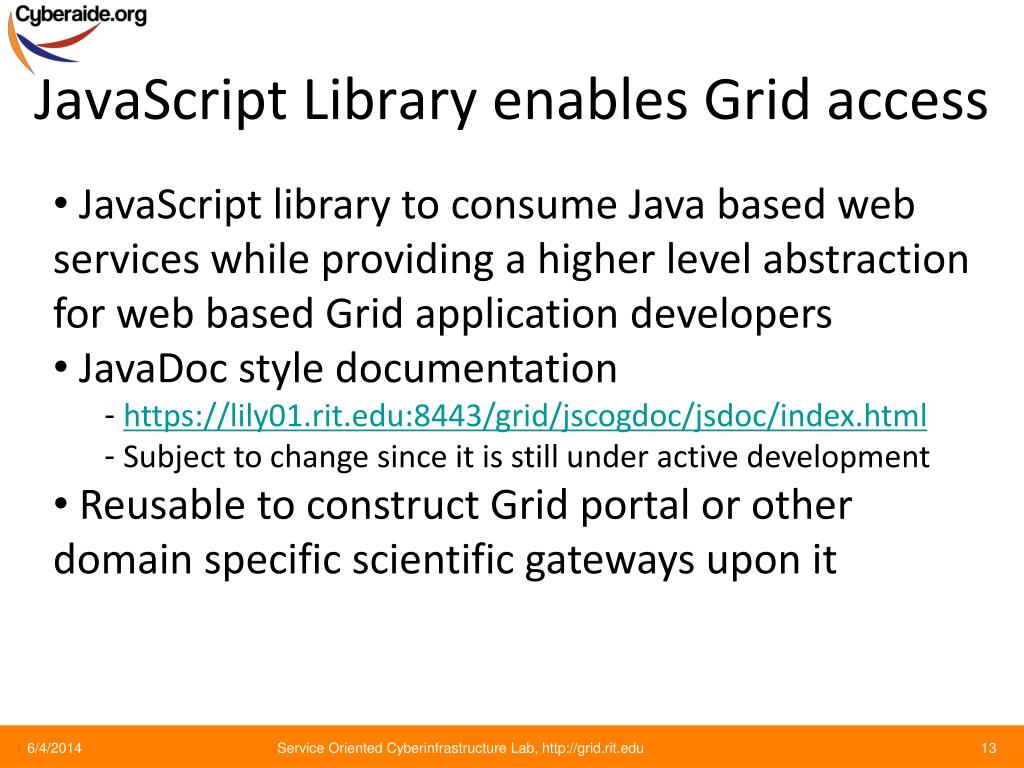 Cyberaide.org

JavaScript Library enables Grid access

• JavaScript library to consume Java based web services while providing a higher level abstraction for web based Grid application developers

• JavaDoc style documentation

- https://lily01.rit.edu:8443/grid/jscogdoc/jsdoc/index.html

- Subject to change since it is still under active development

• Reusable to construct Grid portal or other domain specific scientific gateways upon it

6/4/2014

Service Oriented Cyberinfrastructure Lab, http://grid.rit.edu

13